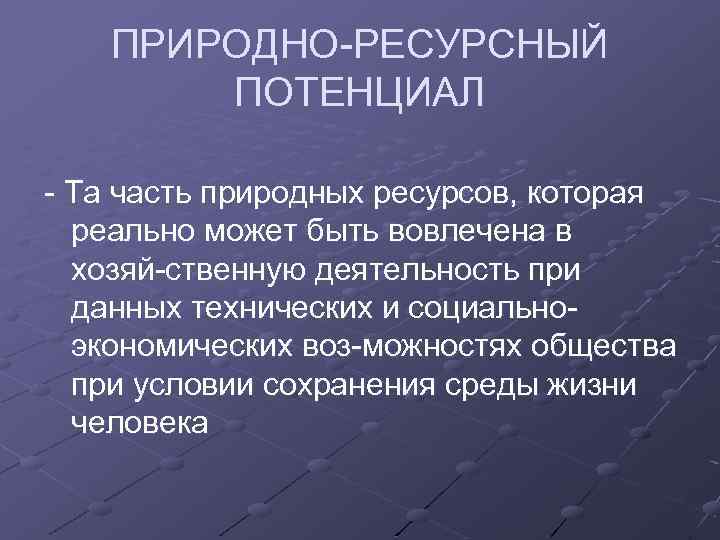 ПРИРОДНО-РЕСУРСНЫЙ ПОТЕНЦИАЛ

- Та часть природных ресурсов, которая реально может быть вовлечена в хозяй-ственную деятельность при данных технических и социально-экономических воз-можностях общества при условии сохранения среды жизни человека